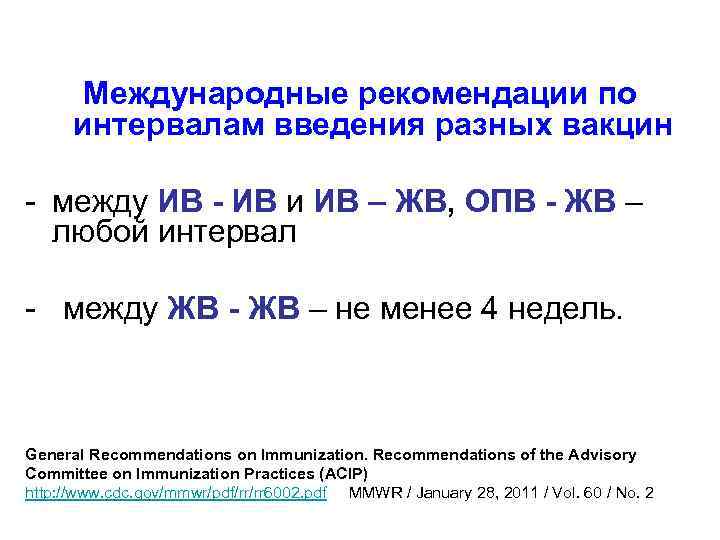 Международные рекомендации по интервалам введения разных вакцин

- между ИВ - ИВ и ИВ – ЖВ, ОПВ - ЖВ – любой интервал

- между ЖВ - ЖВ – не менее 4 недель.

General Recommendations on Immunization. Recommendations of the Advisory Committee on Immunization Practices (ACIP)
http://www.cdc.gov/mmwr/pdf/rr/rr6002.pdf MMWR / January 28, 2011 / Vol. 60 / No. 2